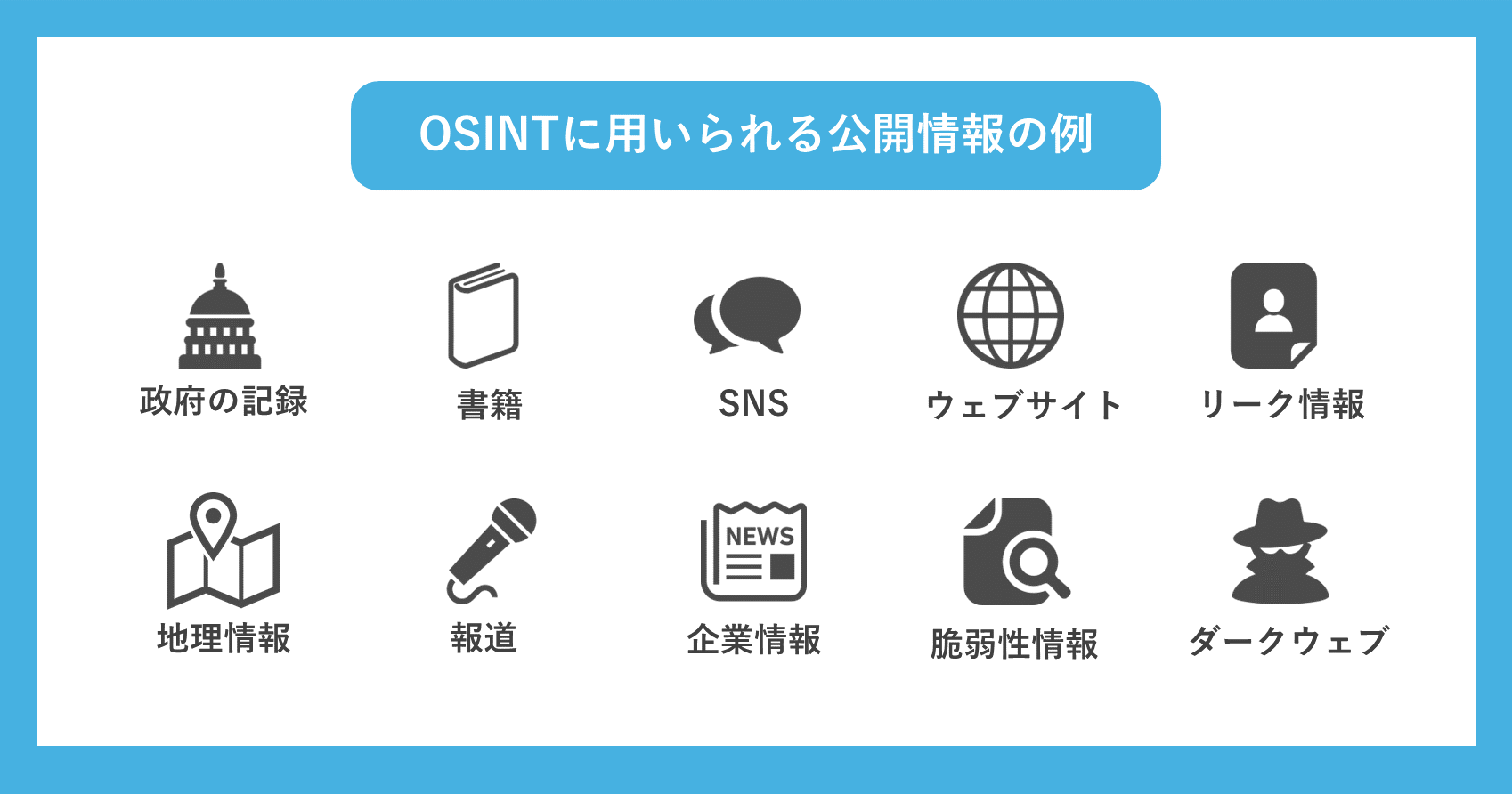 OSINTに用いられる公開情報の例

政府の記録

書籍

SNS

ウェブサイト

リーク情報

地理情報

報道

NEWS

企業情報

脆弱性情報

ダークウェブ